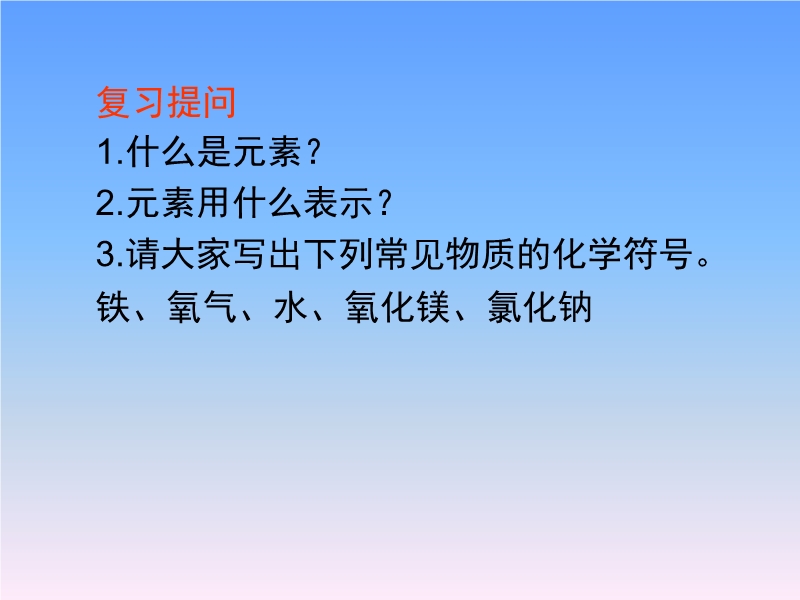 复习提问
1.什么是元素？
2.元素用什么表示？
3.请大家写出下列常见物质的化学符号。
铁、氧气、水、氧化镁、氯化钠